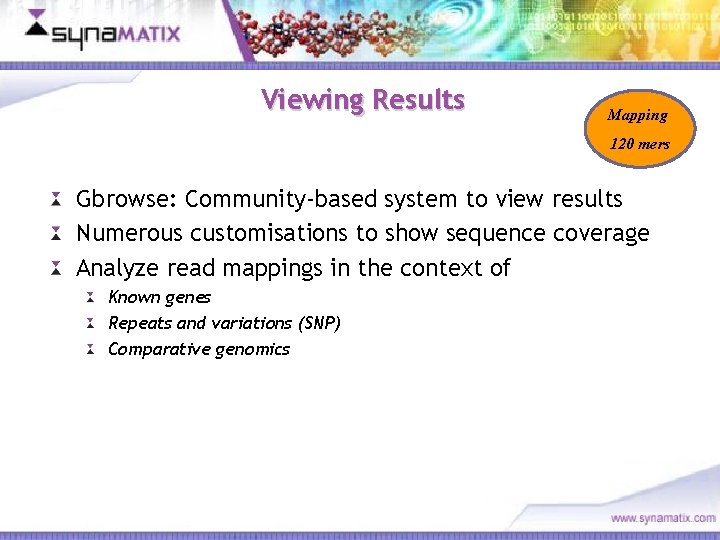 synaMATIX

Viewing Results

Mapping
120 mers

Gbrowse: Community-based system to view results
Numerous customisations to show sequence coverage
Analyze read mappings in the context of
Known genes
Repeats and variations (SNP)
Comparative genomics

www.synamatix.com